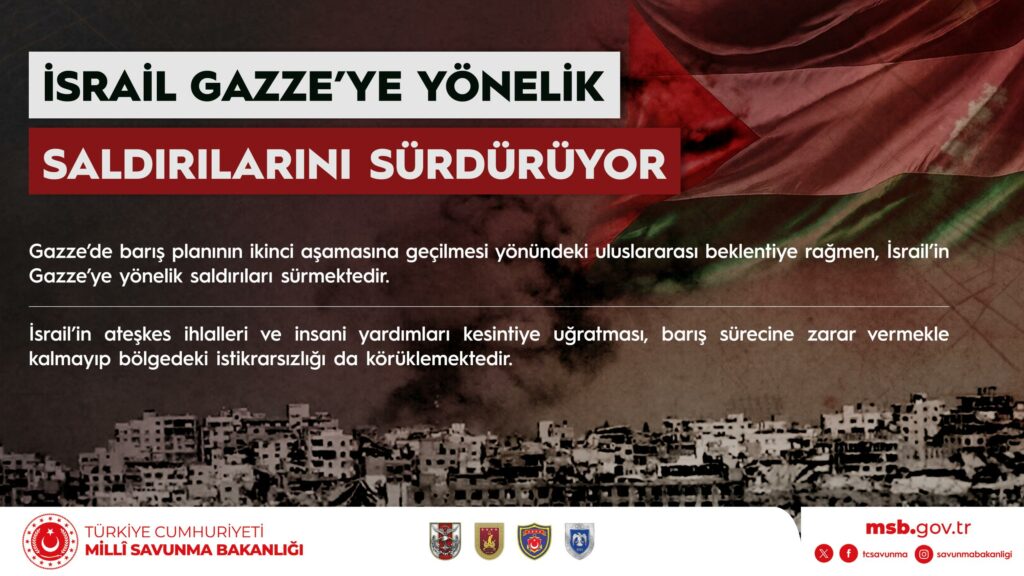 İSRAİL GAZZE'YE YÖNELİK
SALDIRILARINI SÜRDÜRÜYOR

Gazze'de barış planının ikinci aşamasına geçilmesi yönündeki uluslararası beklentiye rağmen, İsrail'in Gazze'ye yönelik saldırıları sürmektedir.

İsrail'in ateşkes ihlalleri ve insani yardımları kesintiye uğratması, barış sürecine zarar vermekle kalmayıp bölgedeki istikrarsızlığı da körüklemektedir.

TÜRKİYE CUMHURİYETİ
MİLLÎ SAVUNMA BAKANLIĞI

msb.gov.tr
tcsavunma savunmabakanligi